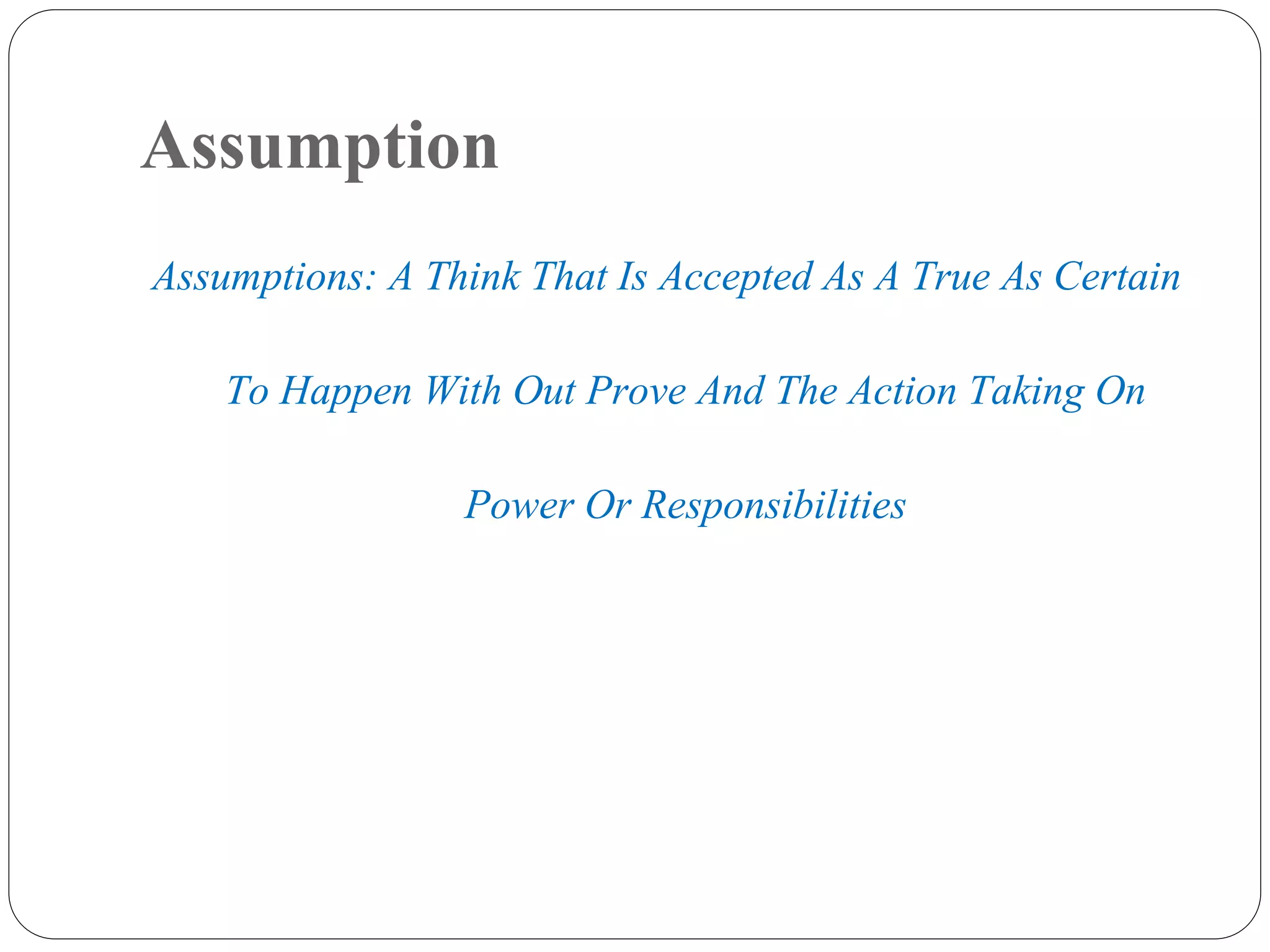 Assumption

Assumptions: A Think That Is Accepted As A True As Certain To Happen With Out Prove And The Action Taking On Power Or Responsibilities